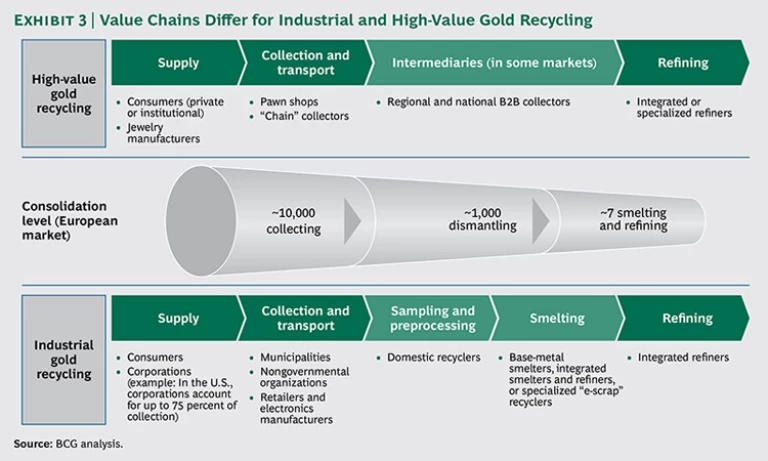 EXHIBIT 3 | Value Chains Differ for Industrial and High-Value Gold Recycling

High-value gold recycling

Supply
• Consumers (private or institutional)
• Jewelry manufacturers

Collection and transport
• Pawn shops
• "Chain" collectors

Intermediaries (in some markets)
• Regional and national B2B collectors

Refining
• Integrated or specialized refiners

Consolidation level (European market)

~10,000 collecting

~1,000 dismantling

~7 smelting and refining

Industrial gold recycling

Supply
• Consumers
• Corporations (example: In the U.S., corporations account for up to 75 percent of collection)

Collection and transport
• Municipalities
• Nongovernmental organizations
• Retailers and electronics manufacturers

Sampling and preprocessing
• Domestic recyclers

Smelting
• Base-metal smelters, integrated smelters and refiners, or specialized "e-scrap" recyclers

Refining
• Integrated refiners

Source: BCG analysis.